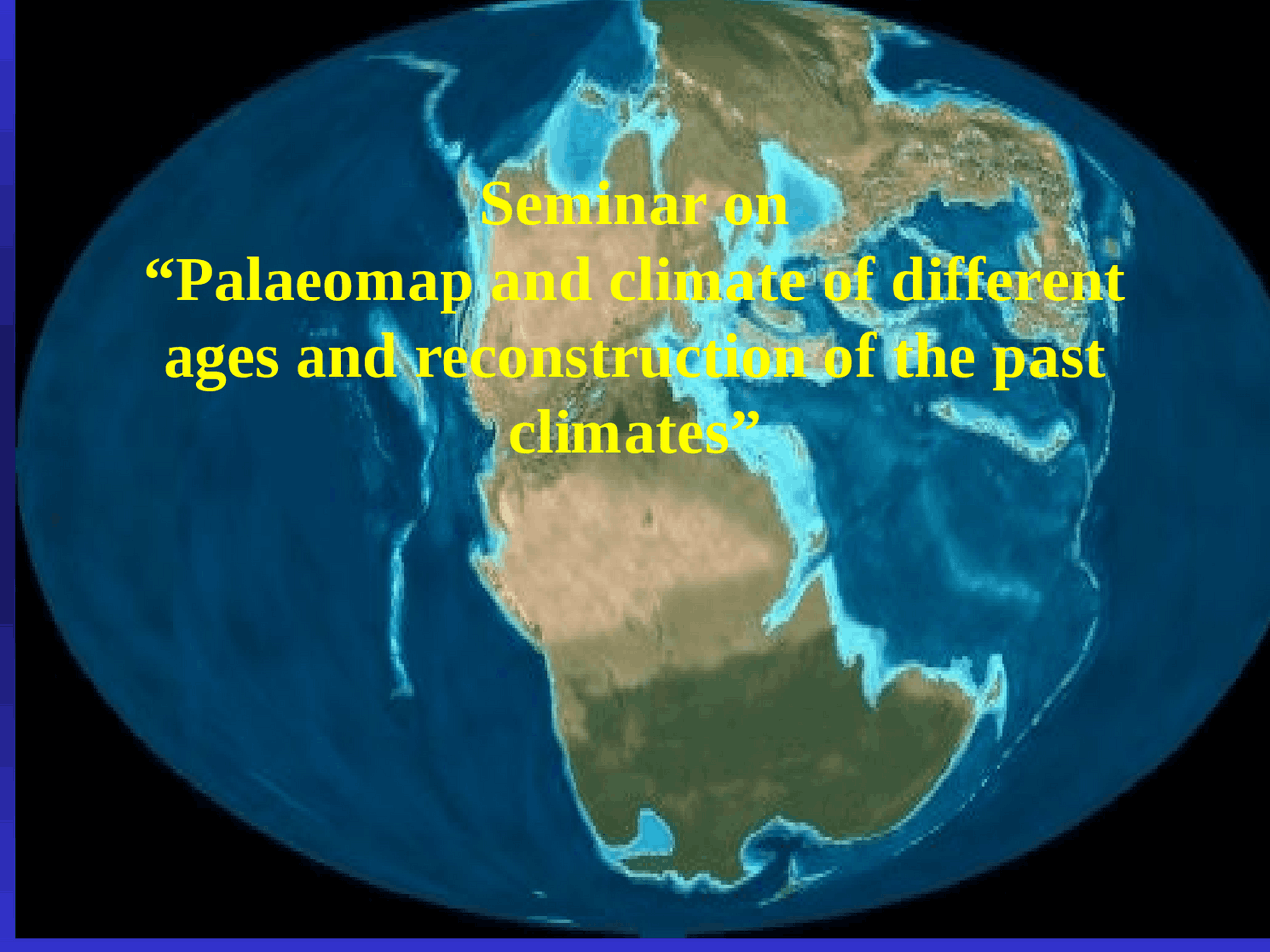 Seminar on
“Palaeomap and climate of different ages and reconstruction of the past climates”